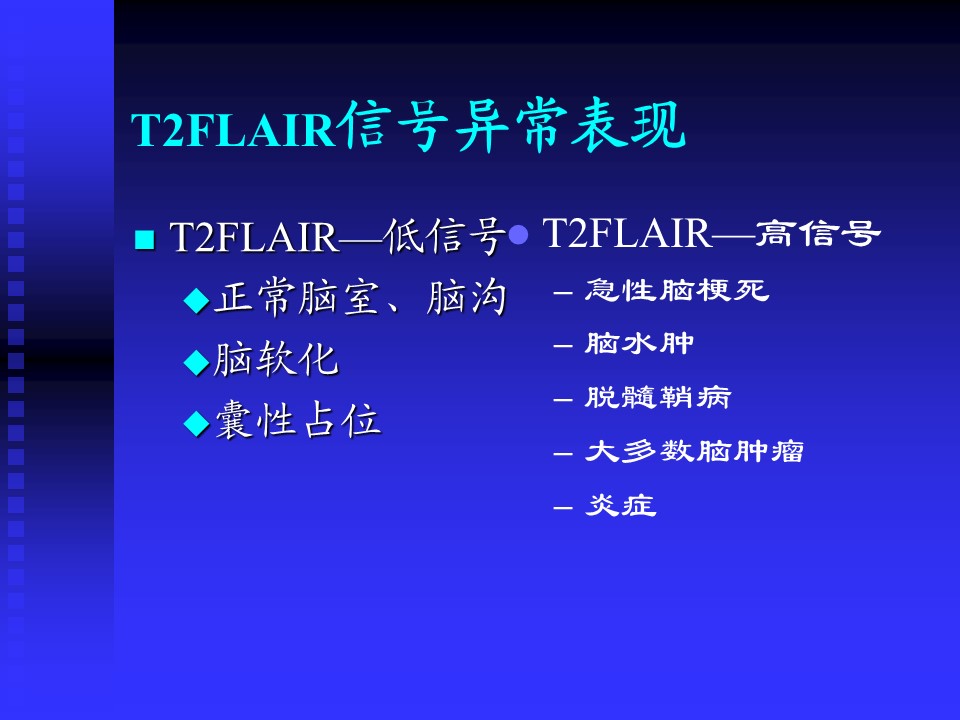 T2FLAIR信号异常表现

■ T2FLAIR—低信号

◆正常脑室、脑沟

◆脑软化

◆囊性占位

● T2FLAIR—高信号

– 急性脑梗死

– 脑水肿

– 脱髓鞘病

– 大多数脑肿瘤

– 炎症